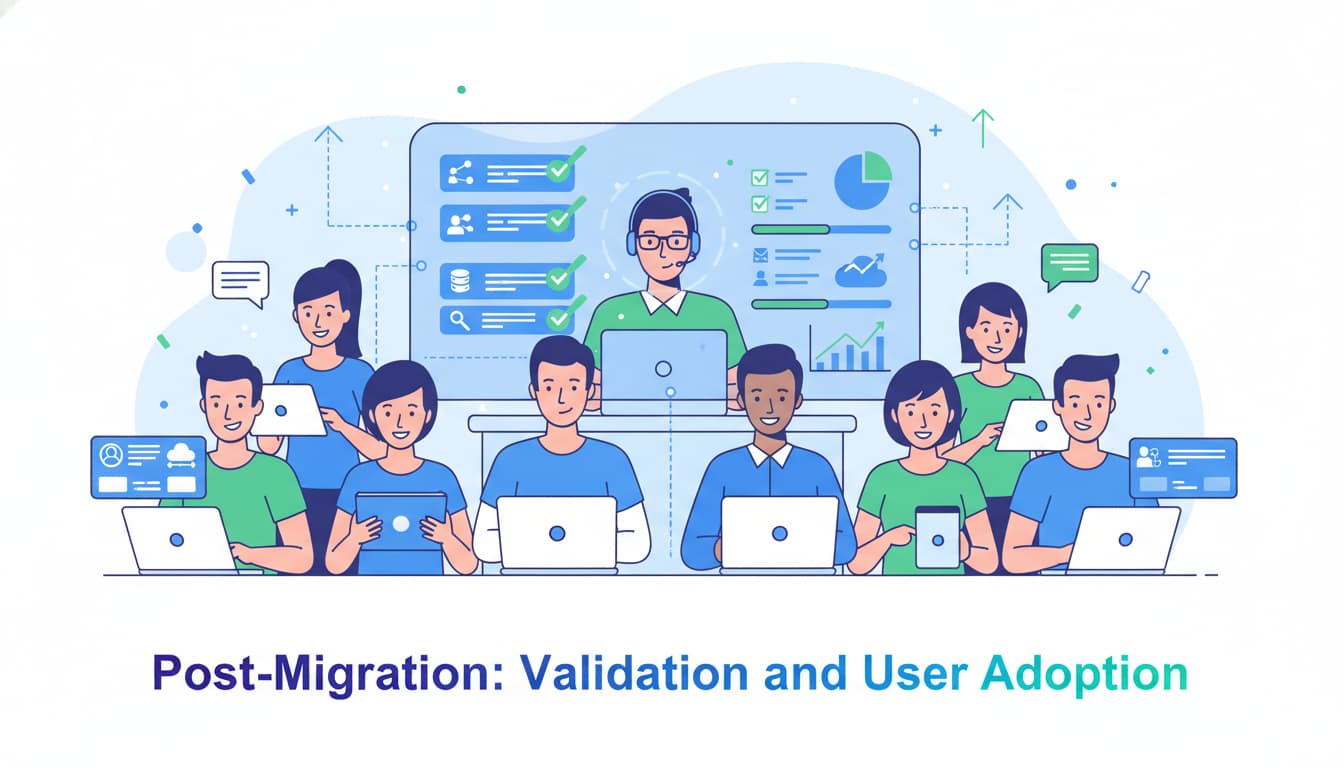 Post-Migration: Validation and User Adoption